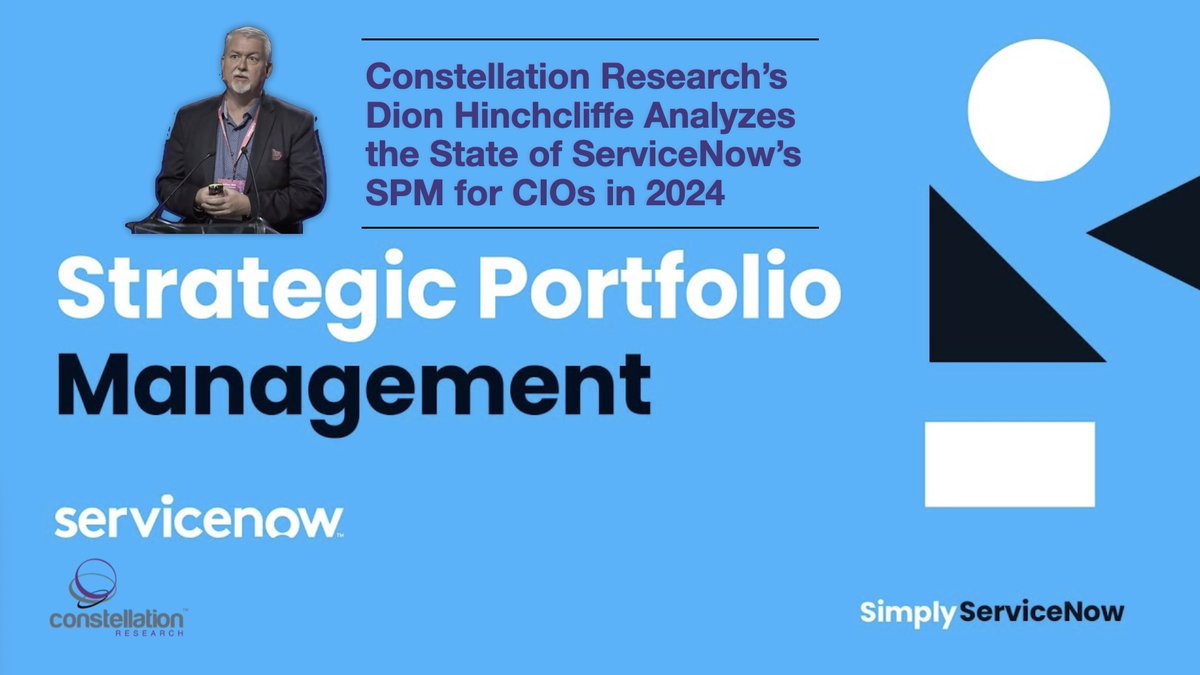 Constellation Research's Dion Hinchcliffe Analyzes the State of ServiceNow's SPM for CIOs in 2024

Strategic Portfolio Management

servicenow

constellation RESEARCH

SimplyServiceNow